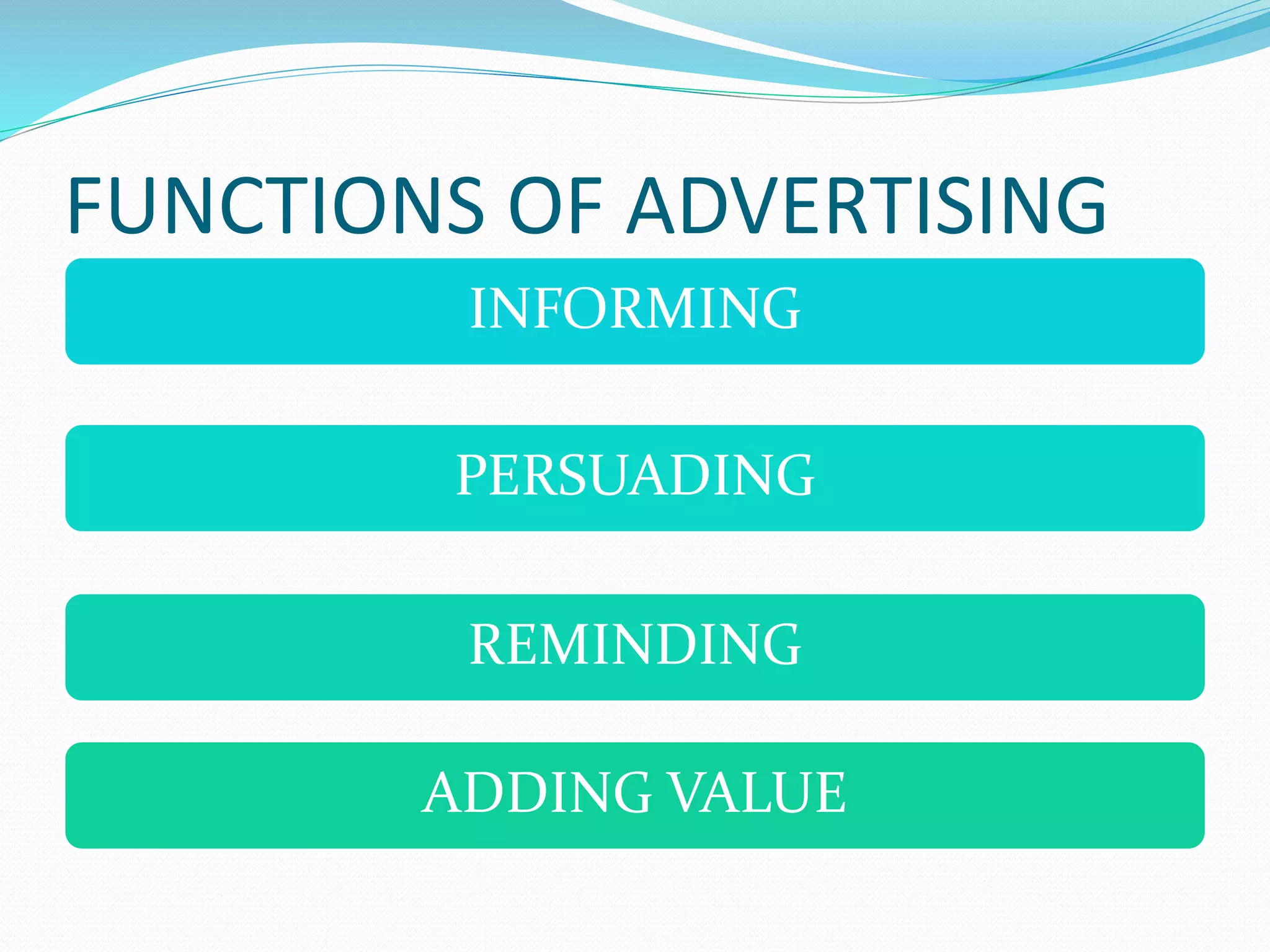 FUNCTIONS OF ADVERTISING

INFORMING

PERSUADING

REMINDING

ADDING VALUE